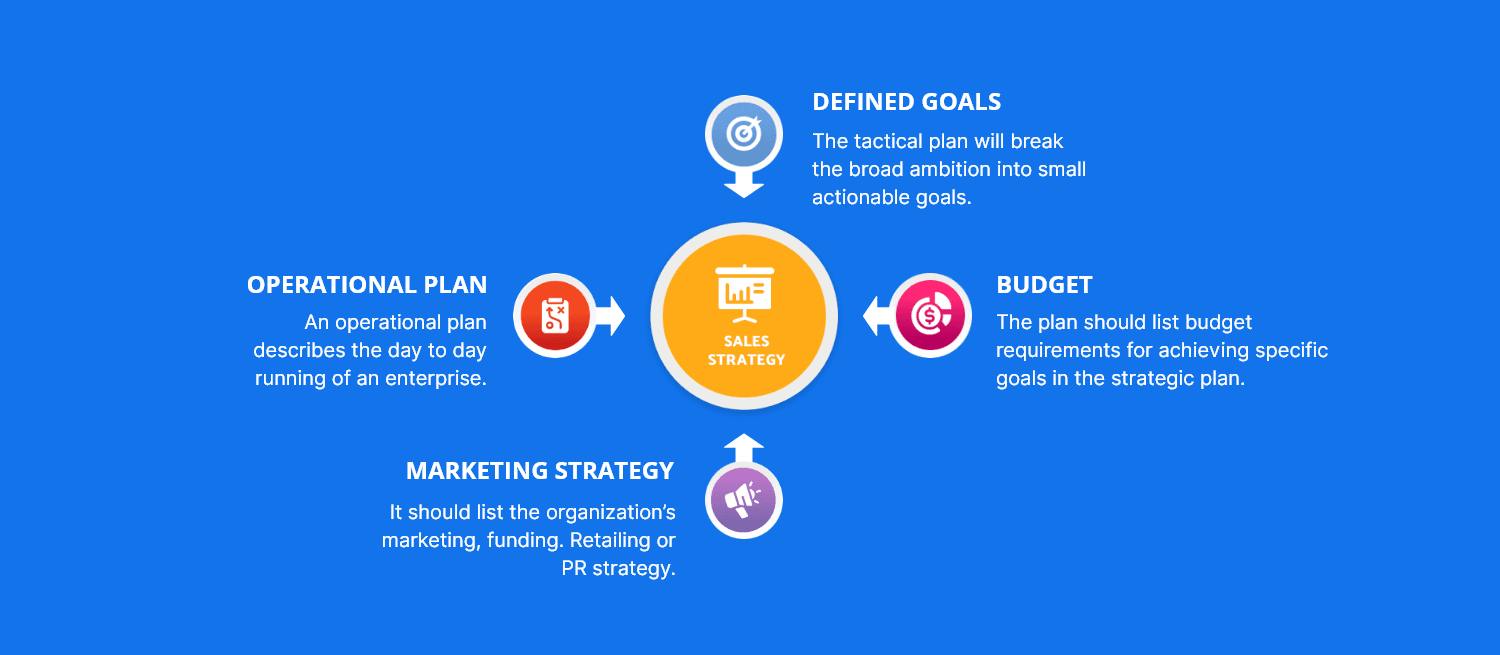 DEFINED GOALS

The tactical plan will break the broad ambition into small actionable goals.

OPERATIONAL PLAN

An operational plan describes the day to day running of an enterprise.

SALES STRATEGY

BUDGET

The plan should list budget requirements for achieving specific goals in the strategic plan.

MARKETING STRATEGY

It should list the organization's marketing, funding. Retailing or PR strategy.